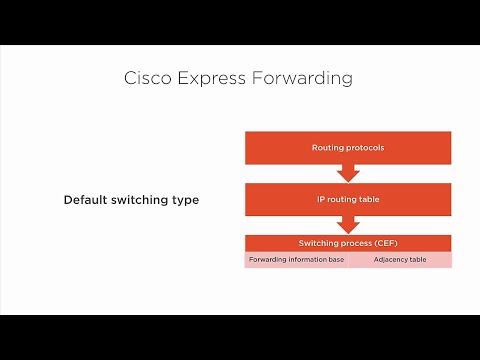 Cisco Express Forwarding

Default switching type

Routing protocols

IP routing table

Switching process (CEF)

Forwarding information base

Adjacency table